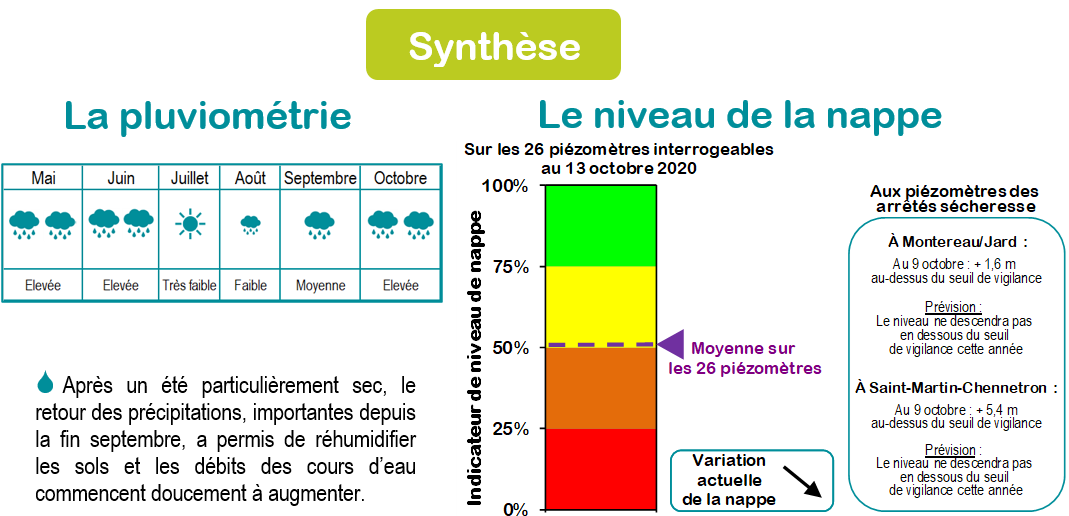 Synthèse

La pluviométrie

| Mai | Juin | Juillet | Août | Septembre | Octobre |
|---|---|---|---|---|---|
| Elevée | Elevée | Très faible | Faible | Moyenne | Elevée |

Après un été particulièrement sec, le retour des précipitations, importantes depuis la fin septembre, a permis de réhumidifier les sols et les débits des cours d'eau commencent doucement à augmenter.

Le niveau de la nappe

Sur les 26 piézomètres interrogeables au 13 octobre 2020

Indicateur de niveau de nappe

100%
75%
50%
25%
0%

Moyenne sur les 26 piézomètres

Variation actuelle de la nappe

Aux piézomètres des arrêtés sécheresse

À Montereau/Jard :
Au 9 octobre : + 1,6 m au-dessus du seuil de vigilance
Prévision :
Le niveau ne descendra pas en dessous du seuil de vigilance cette année

À Saint-Martin-Chennetron :
Au 9 octobre : + 5,4 m au-dessus du seuil de vigilance
Prévision :
Le niveau ne descendra pas en dessous du seuil de vigilance cette année